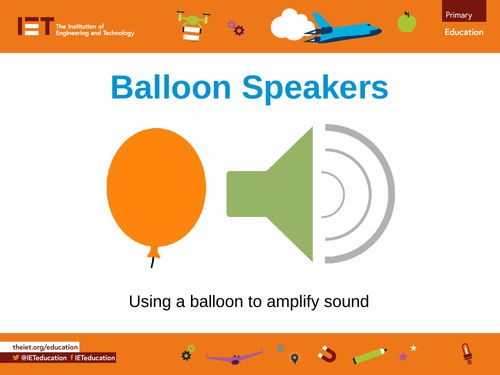 IET The Institution of Engineering and Technology

Primary
Education

Balloon Speakers

Using a balloon to amplify sound

theiet.org/education
@IETeducation IETeducation